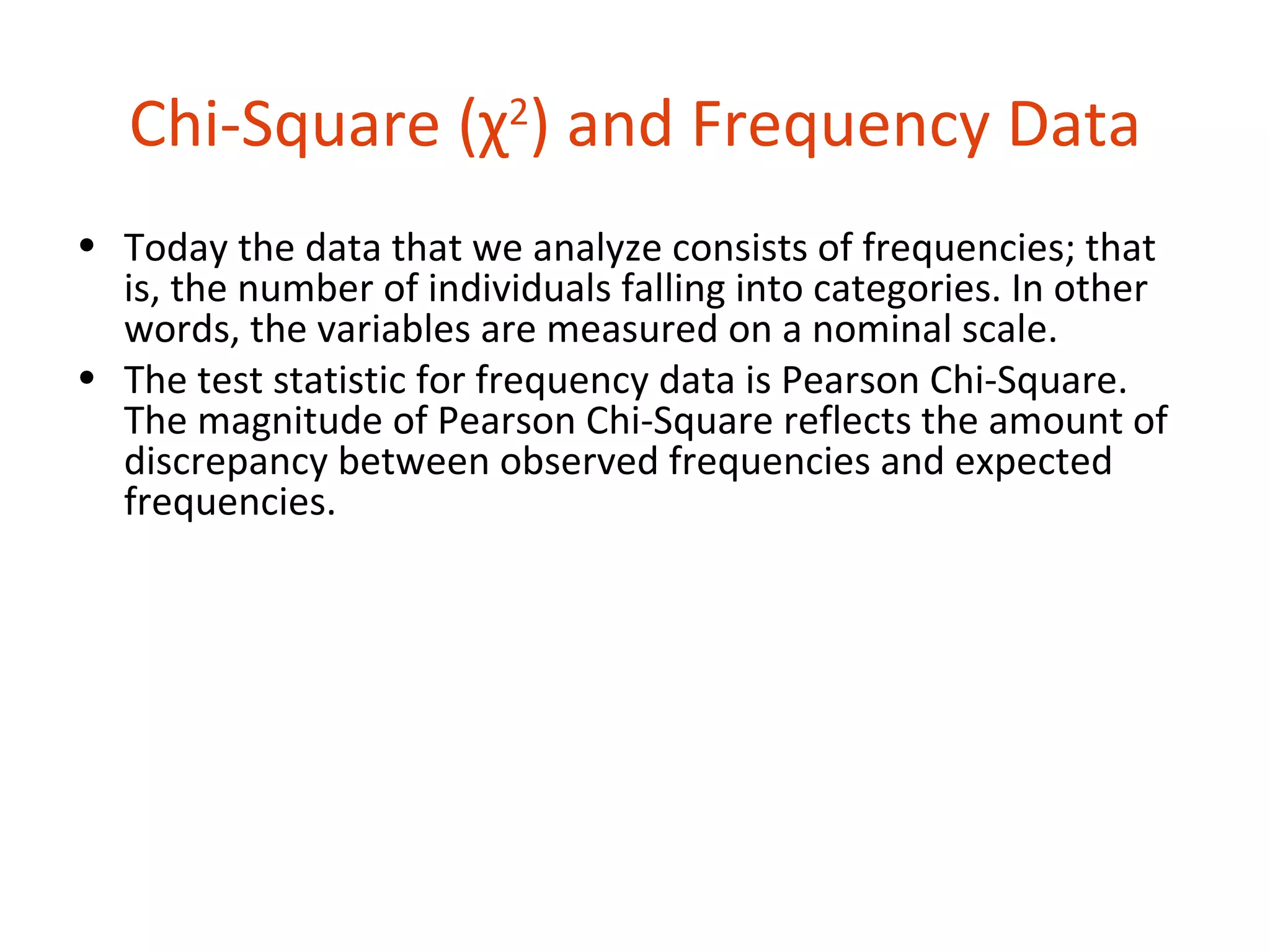 Chi-Square ($\chi^2$) and Frequency Data

• Today the data that we analyze consists of frequencies; that is, the number of individuals falling into categories. In other words, the variables are measured on a nominal scale.
• The test statistic for frequency data is Pearson Chi-Square. The magnitude of Pearson Chi-Square reflects the amount of discrepancy between observed frequencies and expected frequencies.